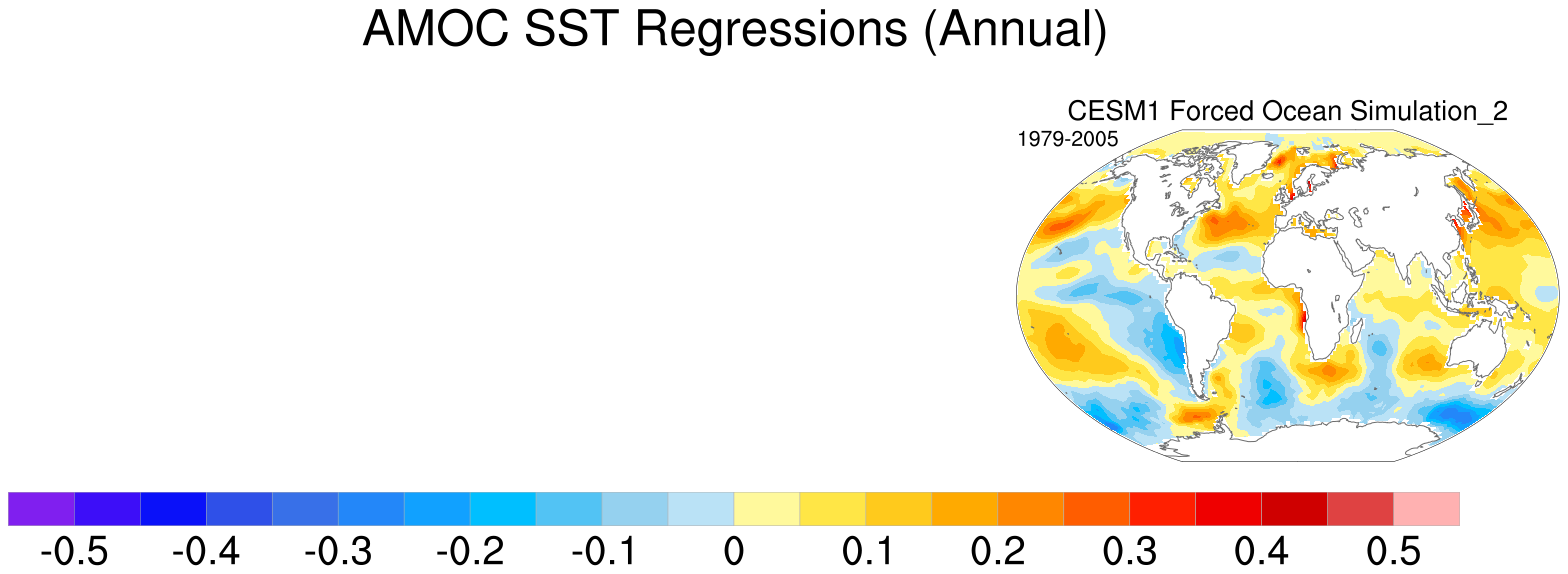 AMOC SST Regressions (Annual)

CESM1 Forced Ocean Simulation_2
1979-2005

-0.5 -0.4 -0.3 -0.2 -0.1 0 0.1 0.2 0.3 0.4 0.5